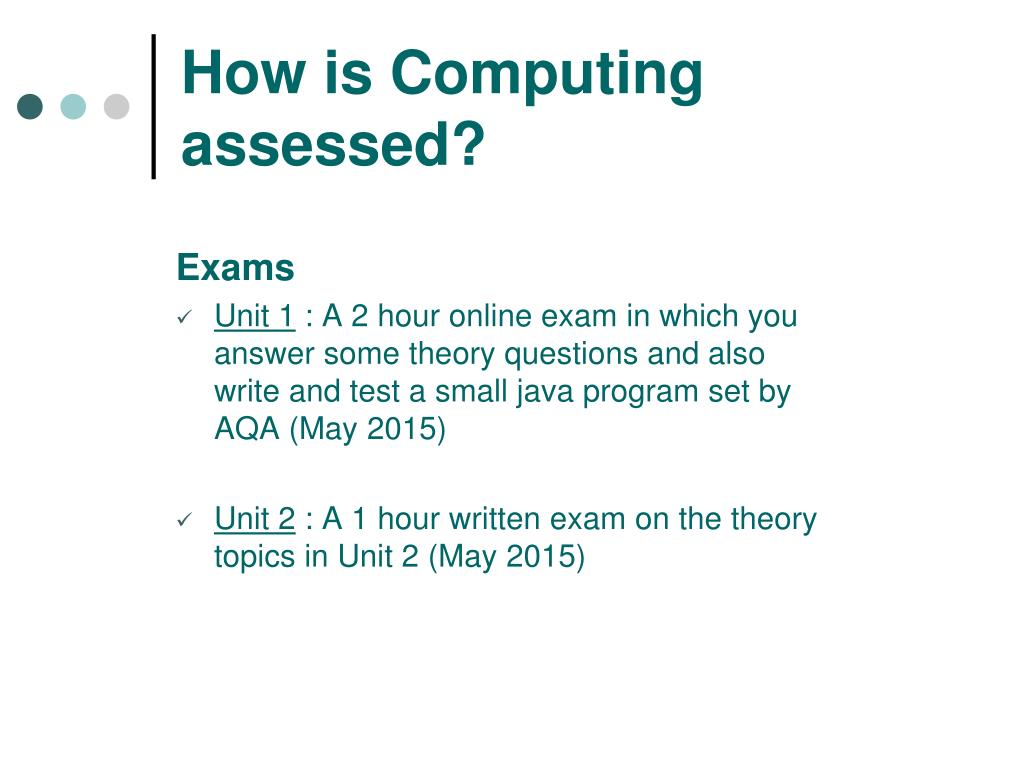 How is Computing assessed?

Exams

✓ Unit 1 : A 2 hour online exam in which you answer some theory questions and also write and test a small java program set by AQA (May 2015)

✓ Unit 2 : A 1 hour written exam on the theory topics in Unit 2 (May 2015)